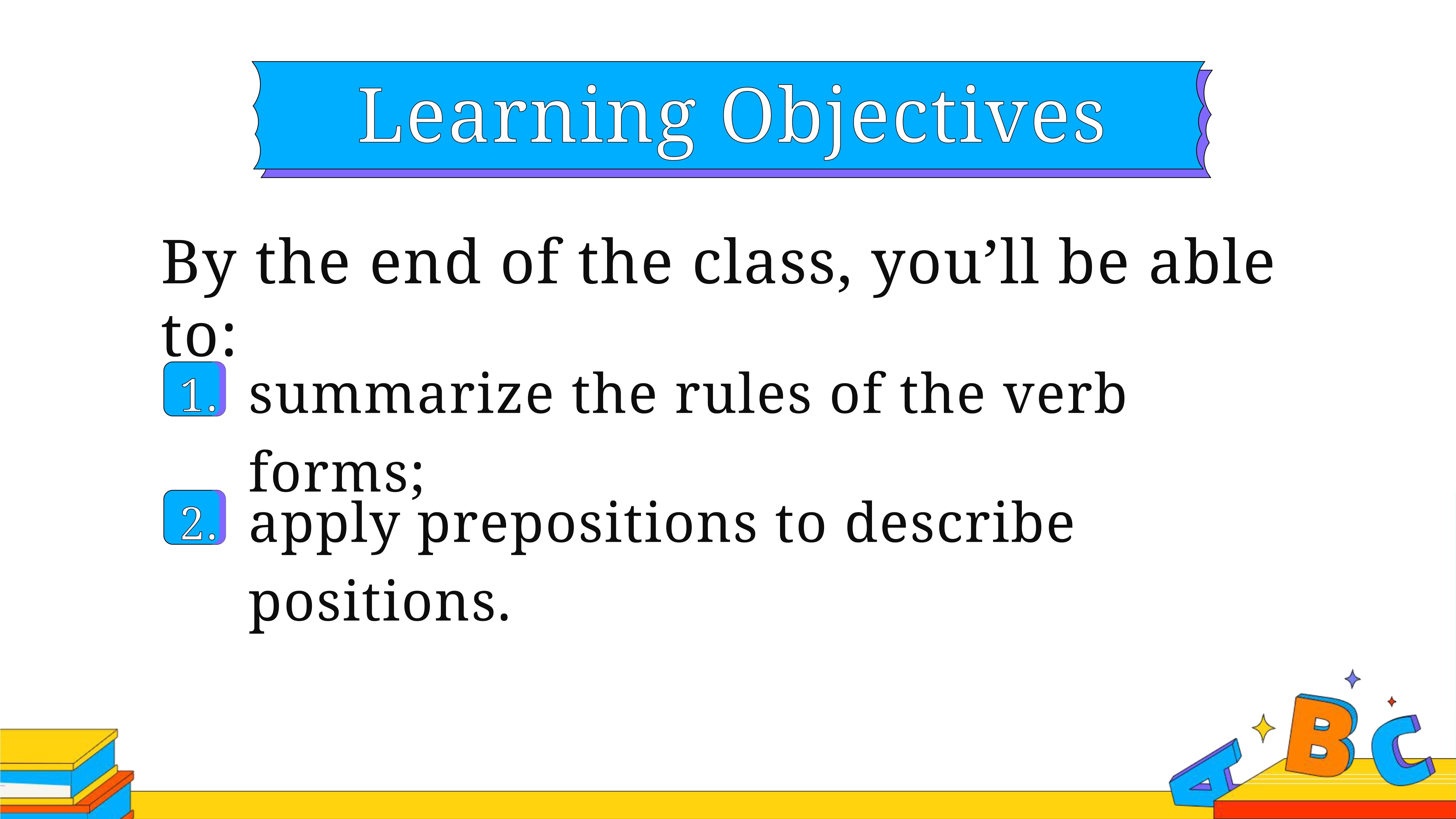 Learning Objectives

By the end of the class, you’ll be able to:

1. summarize the rules of the verb forms;
2. apply prepositions to describe positions.

A B C